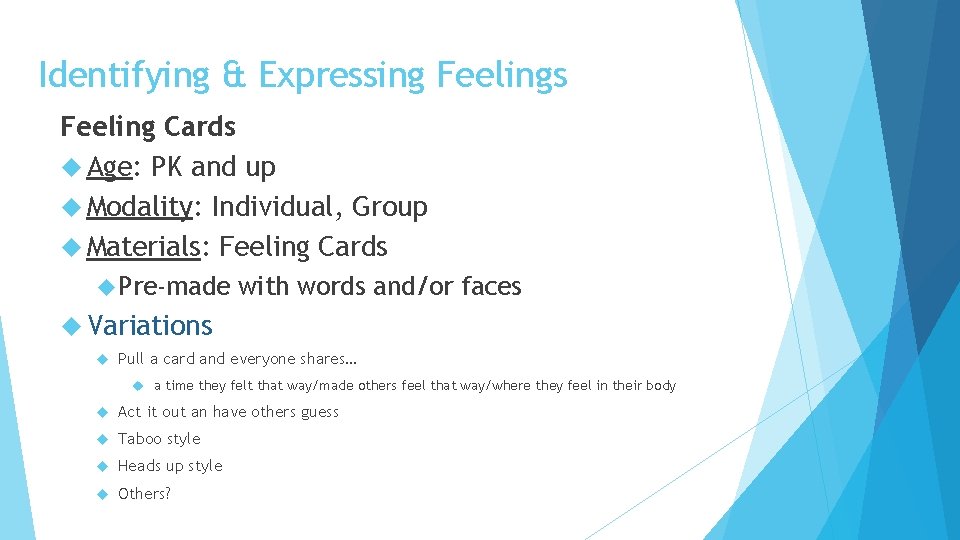 Identifying & Expressing Feelings

Feeling Cards

Age: PK and up

Modality: Individual, Group

Materials: Feeling Cards

Pre-made with words and/or faces

Variations

Pull a card and everyone shares…

a time they felt that way/made others feel that way/where they feel in their body

Act it out an have others guess

Taboo style

Heads up style

Others?